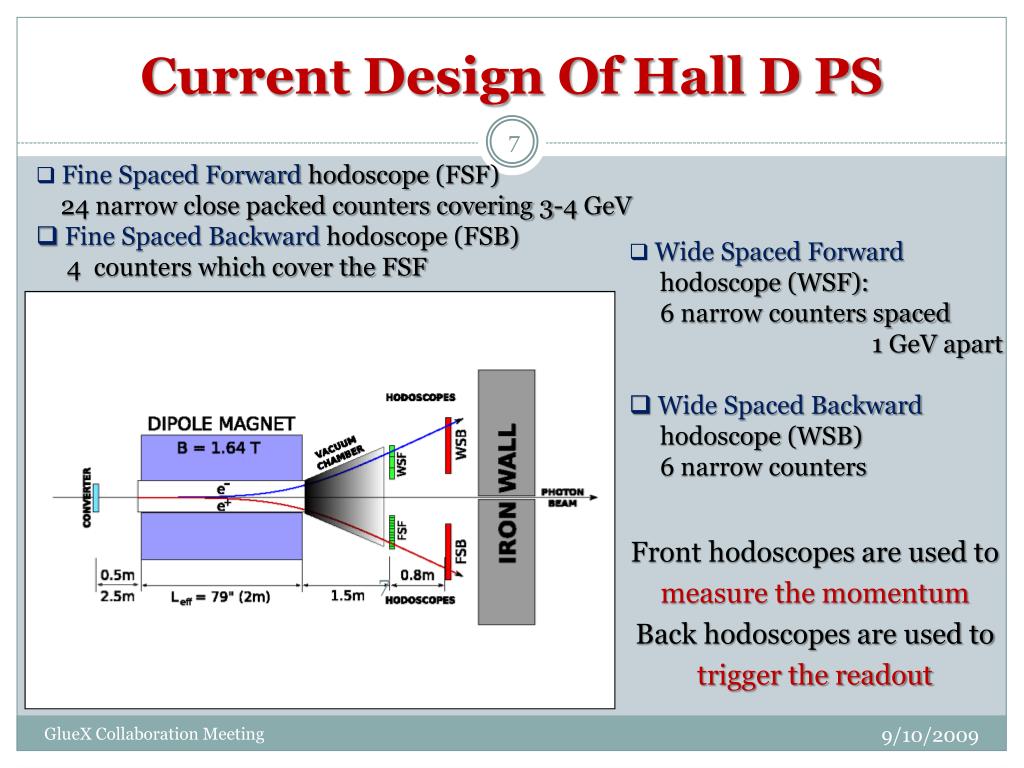 Current Design Of Hall D PS

7

❑ Fine Spaced Forward hodoscope (FSF)
24 narrow close packed counters covering 3-4 GeV

❑ Fine Spaced Backward hodoscope (FSB)
4 counters which cover the FSF

HODOSCOPES

DIPOLE MAGNET
B = 1.64 T

VACUUM CHAMBER

WSF

WSB

IRON WALL

CONVERTER

$e^-$
$e^+$

PHOTON BEAM

FSF

FSB

0.5m
2.5m

$L_{eff}$ = 79" (2m)

1.5m

0.8m

HODOSCOPES

❑ Wide Spaced Forward hodoscope (WSF):
6 narrow counters spaced 1 GeV apart

❑ Wide Spaced Backward hodoscope (WSB)
6 narrow counters

Front hodoscopes are used to measure the momentum
Back hodoscopes are used to trigger the readout

GlueX Collaboration Meeting

9/10/2009